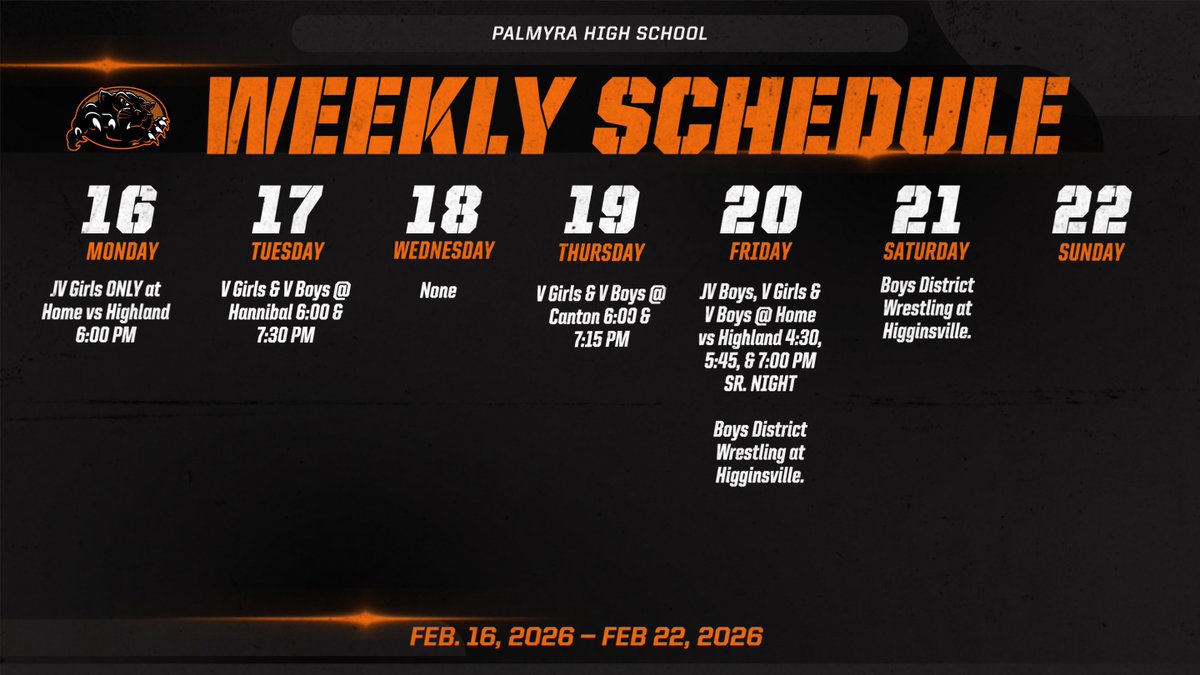 PALMYRA HIGH SCHOOL

WEEKLY SCHEDULE

16
MONDAY
JV Girls ONLY at Home vs Highland 6:00 PM

17
TUESDAY
V Girls & V Boys @ Hannibal 6:00 & 7:30 PM

18
WEDNESDAY
None

19
THURSDAY
V Girls & V Boys @ Canton 6:00 & 7:15 PM

20
FRIDAY
JV Boys, V Girls & V Boys @ Home vs Highland 4:30, 5:45, & 7:00 PM SR. NIGHT

Boys District Wrestling at Higginsville.

21
SATURDAY
Boys District Wrestling at Higginsville.

22
SUNDAY

FEB. 16, 2026 – FEB 22, 2026